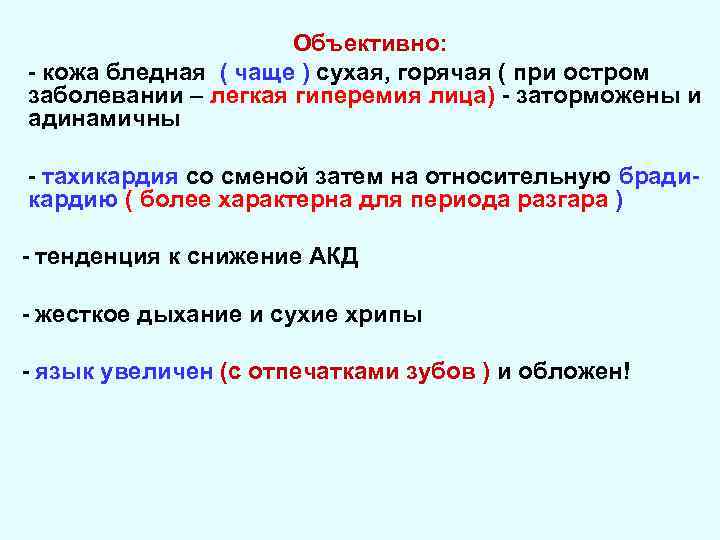 Объективно:
- кожа бледная ( чаще ) сухая, горячая ( при остром заболевании – легкая гиперемия лица) - заторможены и адинамичны

- тахикардия со сменой затем на относительную брадикардию ( более характерна для периода разгара )

- тенденция к снижение АКД

- жесткое дыхание и сухие хрипы

- язык увеличен (с отпечатками зубов ) и обложен!